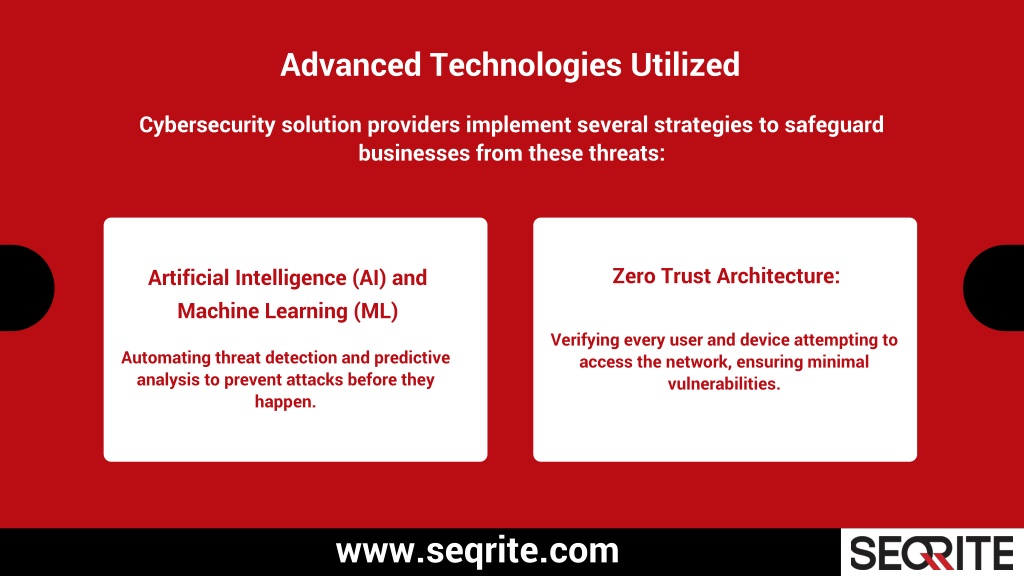 Advanced Technologies Utilized

Cybersecurity solution providers implement several strategies to safeguard businesses from these threats:

Artificial Intelligence (AI) and Machine Learning (ML)

Automating threat detection and predictive analysis to prevent attacks before they happen.

Zero Trust Architecture:

Verifying every user and device attempting to access the network, ensuring minimal vulnerabilities.

www.seqrite.com

SEQRITE